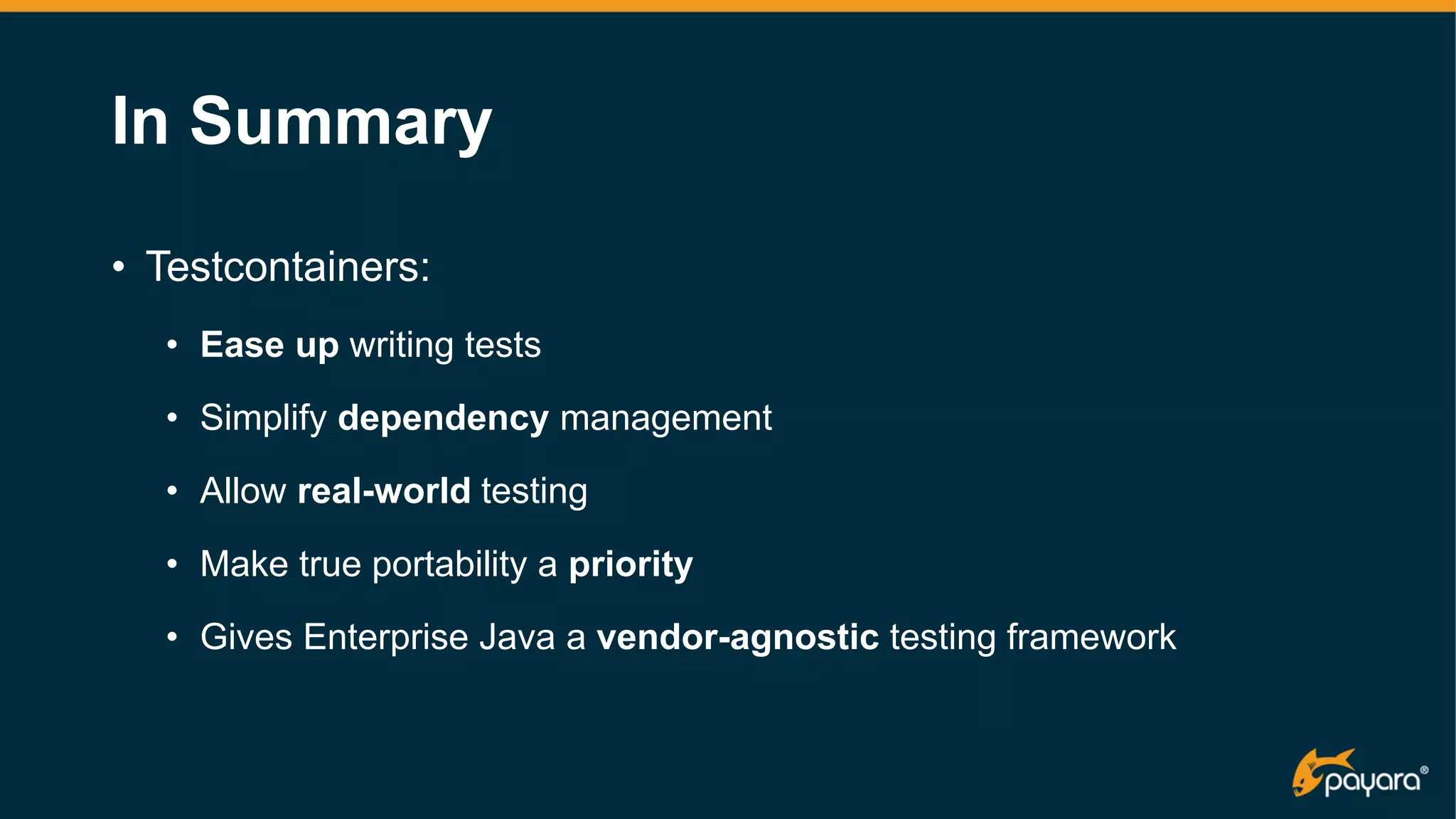 In Summary

• Testcontainers:

• Ease up writing tests

• Simplify dependency management

• Allow real-world testing

• Make true portability a priority

• Gives Enterprise Java a vendor-agnostic testing framework

payara®